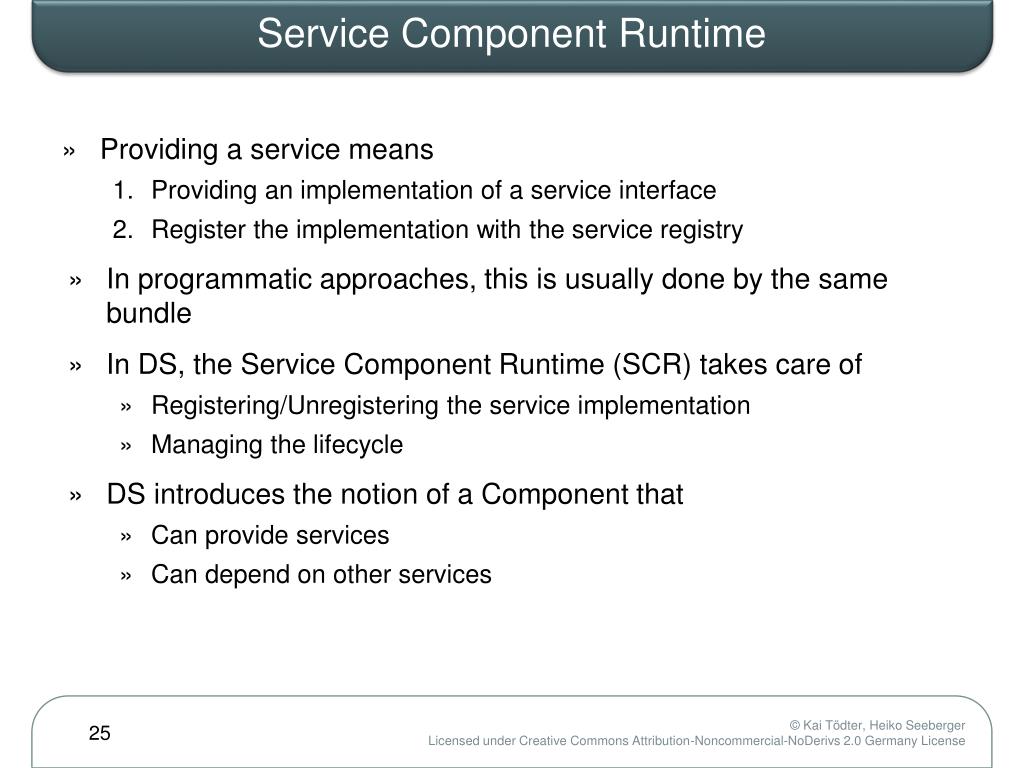 Service Component Runtime

» Providing a service means
1. Providing an implementation of a service interface
2. Register the implementation with the service registry

» In programmatic approaches, this is usually done by the same bundle

» In DS, the Service Component Runtime (SCR) takes care of
» Registering/Unregistering the service implementation
» Managing the lifecycle

» DS introduces the notion of a Component that
» Can provide services
» Can depend on other services

25

© Kai Tödter, Heiko Seeberger
Licensed under Creative Commons Attribution-Noncommercial-NoDerivs 2.0 Germany License